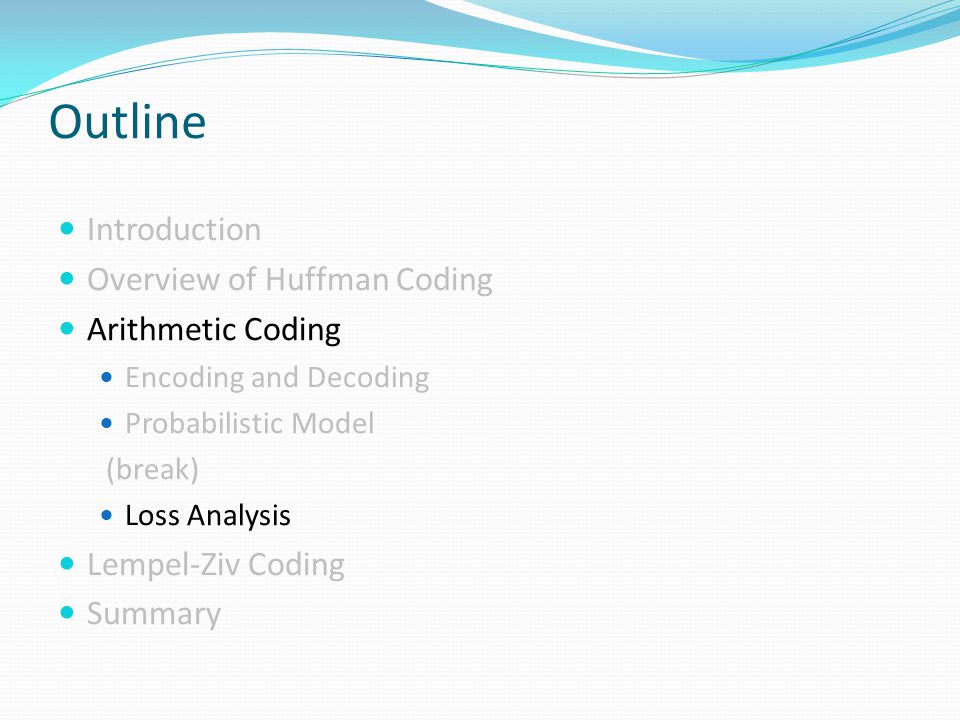 Outline

- Introduction
- Overview of Huffman Coding
- Arithmetic Coding
  - Encoding and Decoding
  - Probabilistic Model
  (break)
  - Loss Analysis
- Lempel-Ziv Coding
- Summary